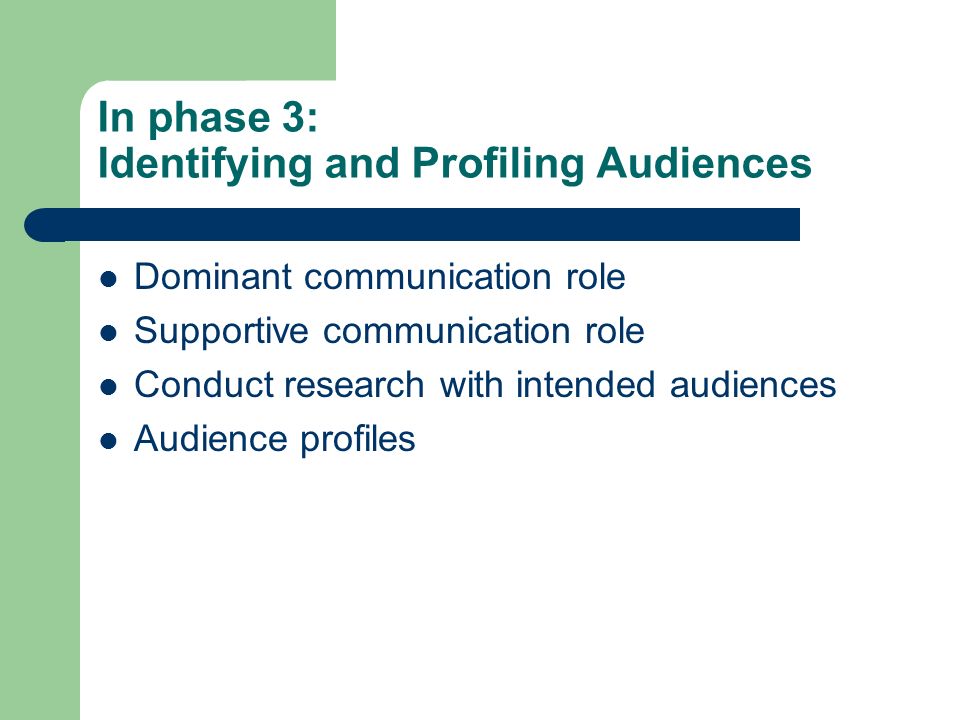 In phase 3:
Identifying and Profiling Audiences

- Dominant communication role
- Supportive communication role
- Conduct research with intended audiences
- Audience profiles